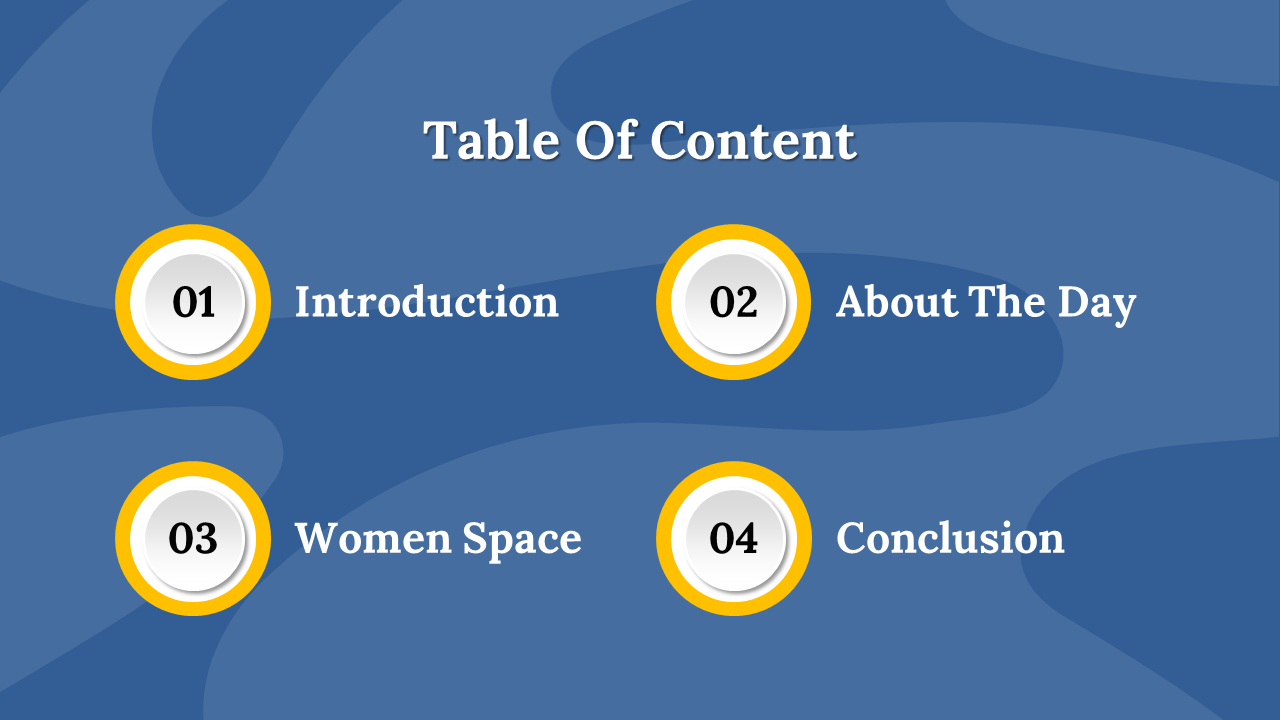 Table Of Content

01 Introduction

02 About The Day

03 Women Space

04 Conclusion